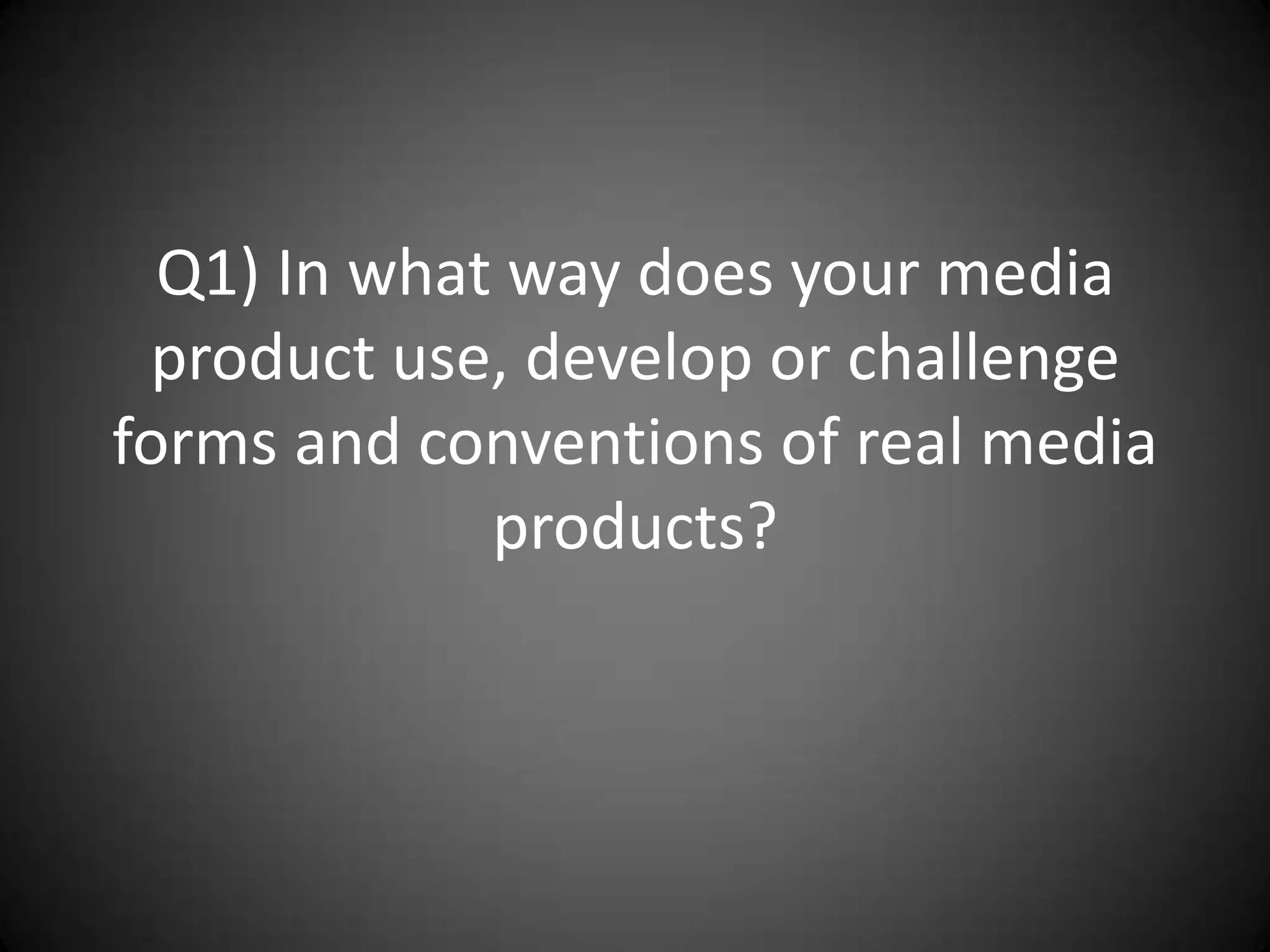 Q1) In what way does your media product use, develop or challenge forms and conventions of real media products?